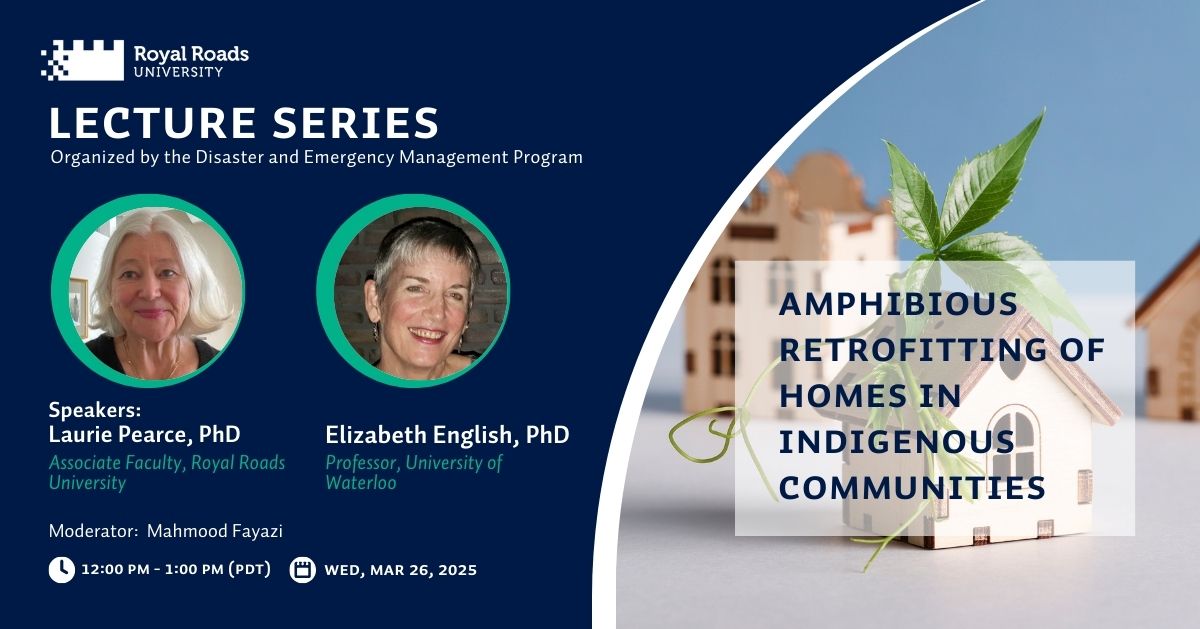 Royal Roads UNIVERSITY

LECTURE SERIES

Organized by the Disaster and Emergency Management Program

Speakers:
Laurie Pearce, PhD
Associate Faculty, Royal Roads University

Elizabeth English, PhD
Professor, University of Waterloo

Moderator: Mahmood Fayazi

12:00 PM - 1:00 PM (PDT)

WED, MAR 26, 2025

AMPHIBIOUS RETROFITTING OF HOMES IN INDIGENOUS COMMUNITIES